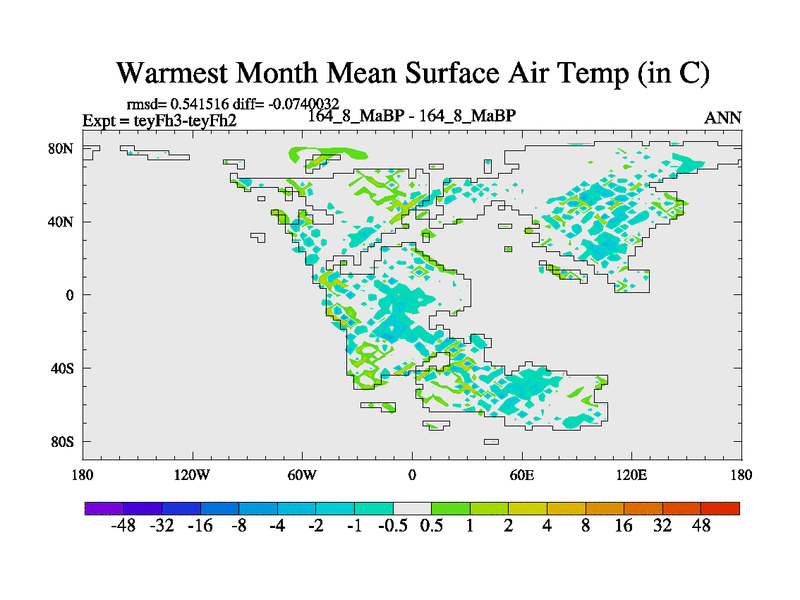 Warmest Month Mean Surface Air Temp (in C)

rmsd= 0.541516 diff= -0.0740032
Expt = teyFh3-teyFh2
164_8_MaBP - 164_8_MaBP
ANN

80N
40N
0
40S
80S

180
120W
60W
0
60E
120E
180

-48 -32 -16 -8 -4 -2 -1 -0.5 0.5 1 2 4 8 16 32 48